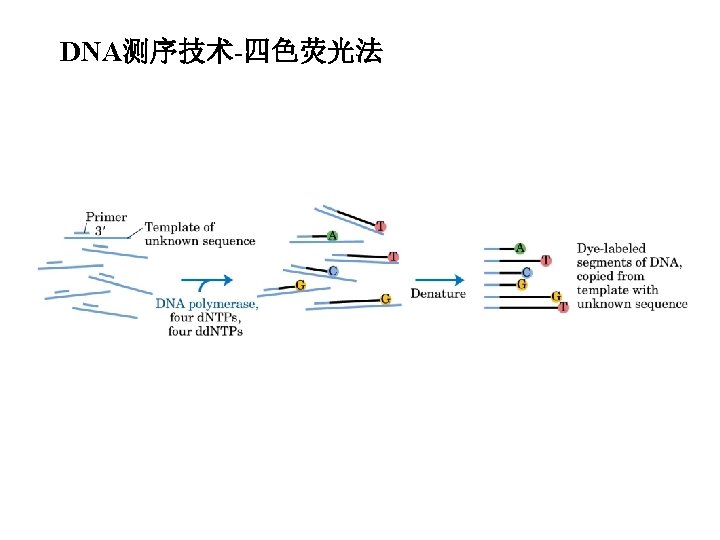 DNA测序技术-四色荧光法

Primer
3′
Template of unknown sequence

DNA polymerase, four dNTPs, four ddNTPs

T
A
T
C
G
G

Denature

A
T
C
G
G
T

Dye-labeled segments of DNA, copied from template with unknown sequence